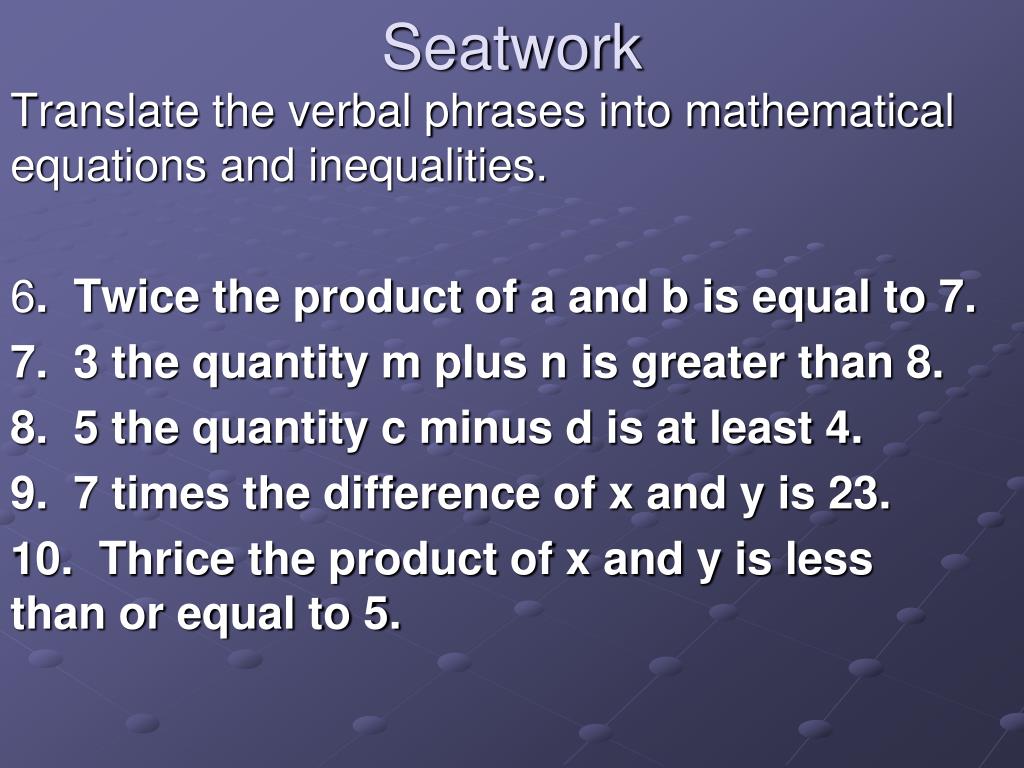 Seatwork

Translate the verbal phrases into mathematical equations and inequalities.

6. Twice the product of a and b is equal to 7.
7. 3 the quantity m plus n is greater than 8.
8. 5 the quantity c minus d is at least 4.
9. 7 times the difference of x and y is 23.
10. Thrice the product of x and y is less than or equal to 5.